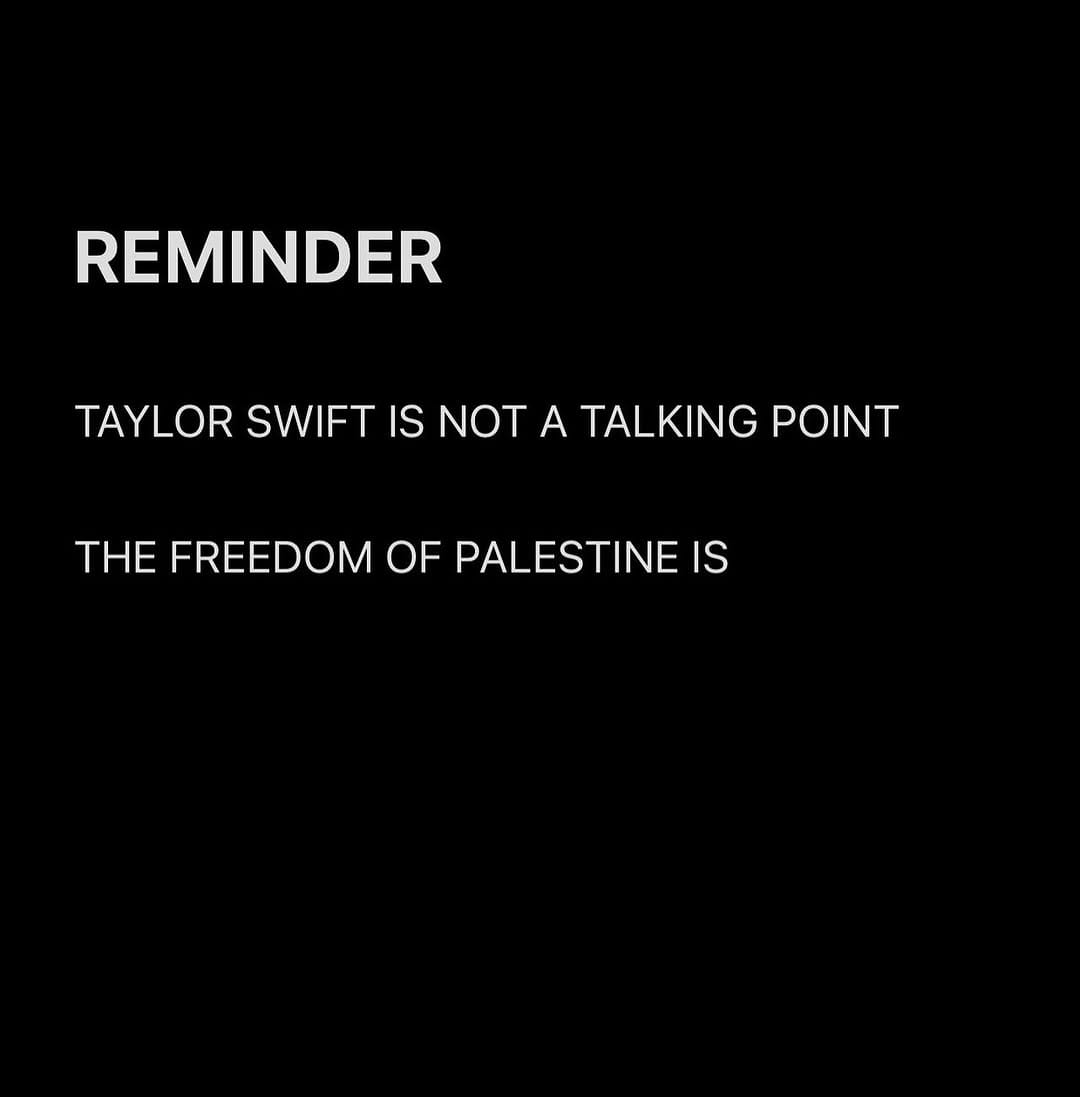 REMINDER

TAYLOR SWIFT IS NOT A TALKING POINT

THE FREEDOM OF PALESTINE IS